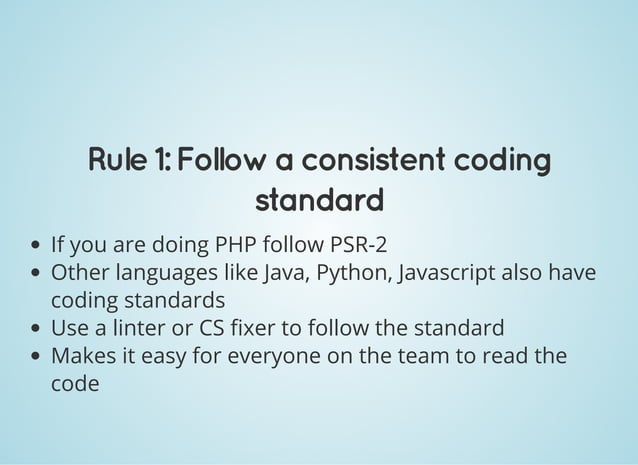 Rule 1: Follow a consistent coding standard

- If you are doing PHP follow PSR-2
- Other languages like Java, Python, Javascript also have coding standards
- Use a linter or CS fixer to follow the standard
- Makes it easy for everyone on the team to read the code